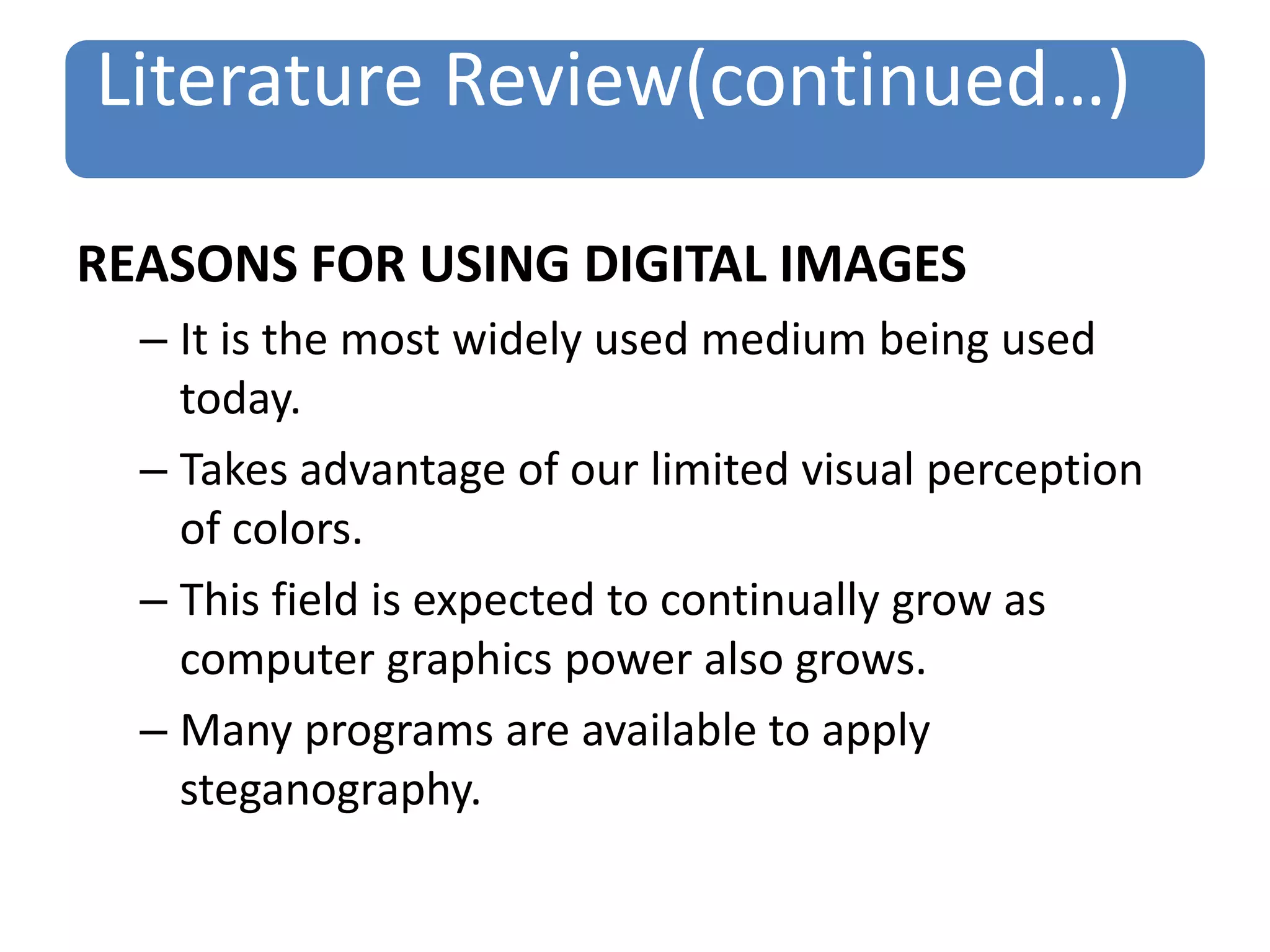 Literature Review(continued…)

REASONS FOR USING DIGITAL IMAGES

– It is the most widely used medium being used today.

– Takes advantage of our limited visual perception of colors.

– This field is expected to continually grow as computer graphics power also grows.

– Many programs are available to apply steganography.